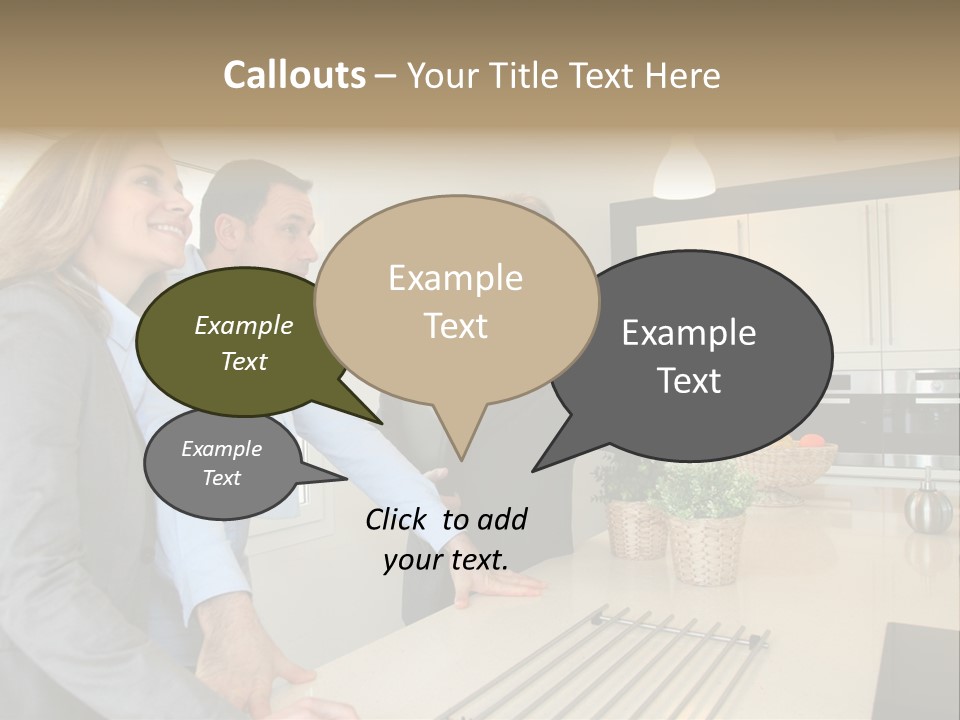 Callouts – Your Title Text Here

Example Text

Example Text

Example Text

Example Text

Click to add your text.